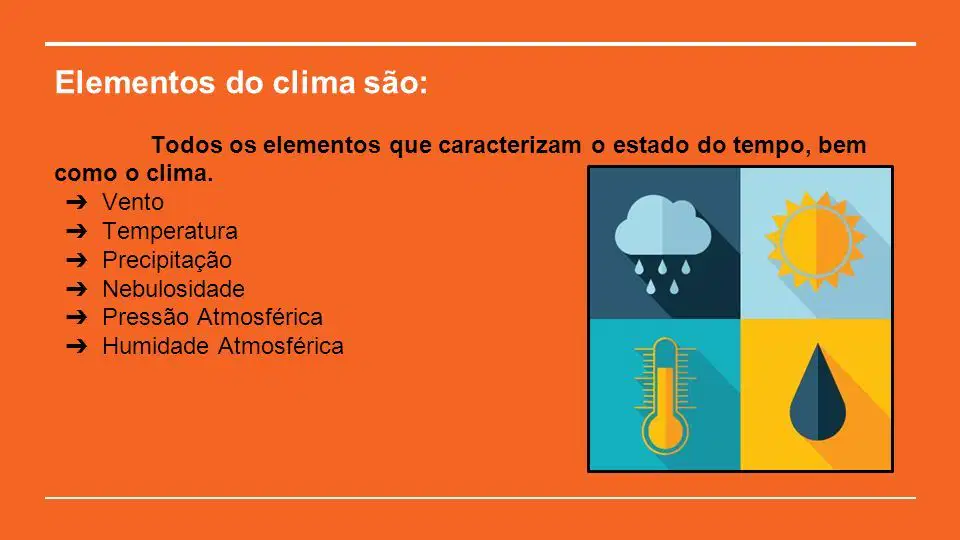 Elementos do clima são:

Todos os elementos que caracterizam o estado do tempo, bem como o clima.

➔ Vento
➔ Temperatura
➔ Precipitação
➔ Nebulosidade
➔ Pressão Atmosférica
➔ Humidade Atmosférica